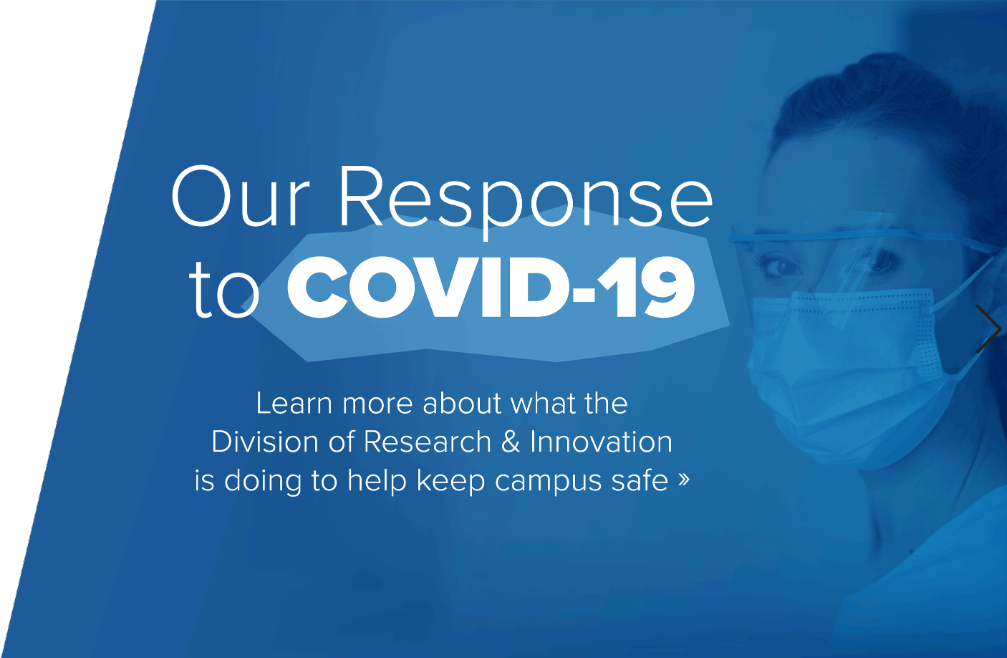 Our Response to COVID-19

Learn more about what the Division of Research & Innovation is doing to help keep campus safe »